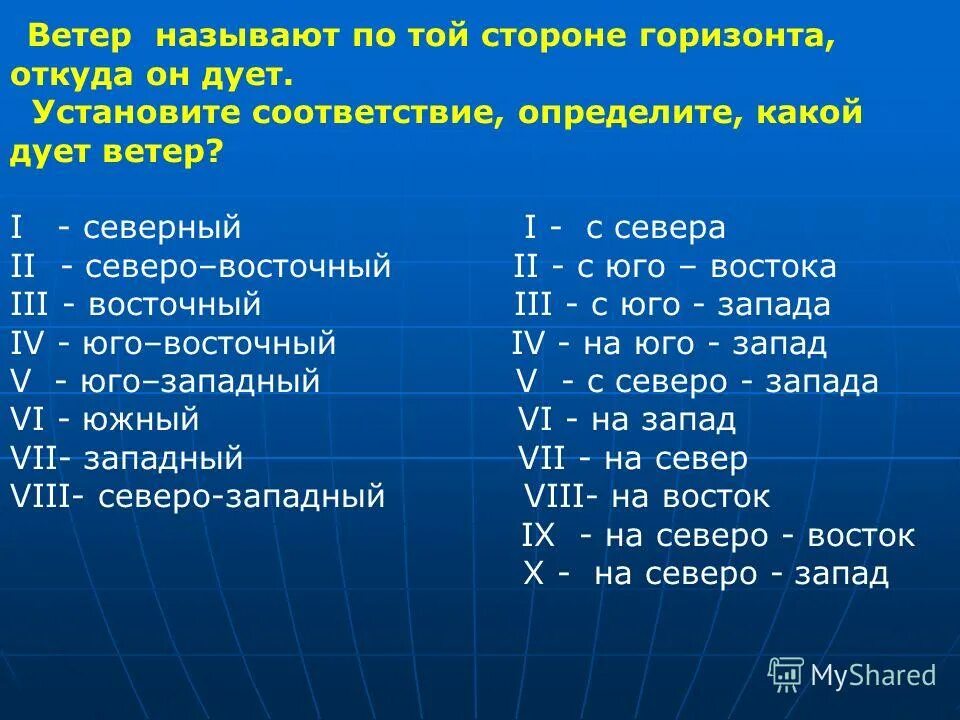 Ветер называют по той стороне горизонта, откуда он дует.
Установите соответствие, определите, какой дует ветер?

I - северный
II - северо–восточный
III - восточный
IV - юго–восточный
V - юго–западный
VI - южный
VII- западный
VIII- северо-западный

I - с севера
II - с юго – востока
III - с юго - запада
IV - на юго - запад
V - с северо - запада
VI - на запад
VII - на север
VIII- на восток
IX - на северо - восток
X - на северо - запад

MyShared